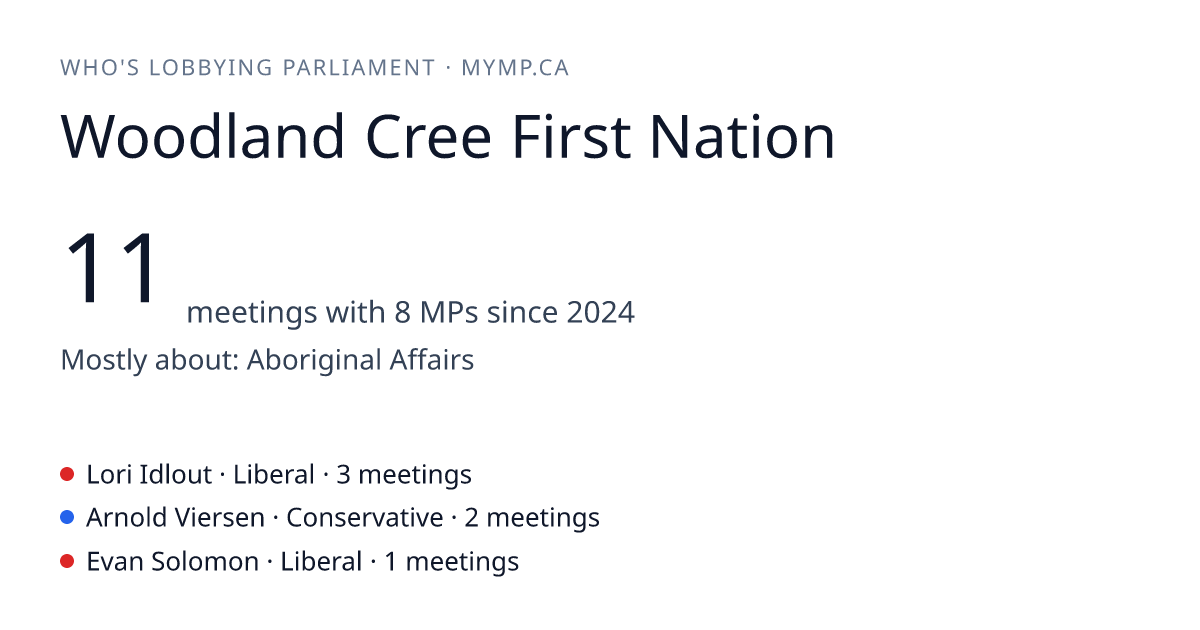 WHO'S LOBBYING PARLIAMENT · MYMP.CA

Woodland Cree First Nation

11 meetings with 8 MPs since 2024

Mostly about: Aboriginal Affairs

Lori Idlout · Liberal · 3 meetings
Arnold Viersen · Conservative · 2 meetings
Evan Solomon · Liberal · 1 meetings